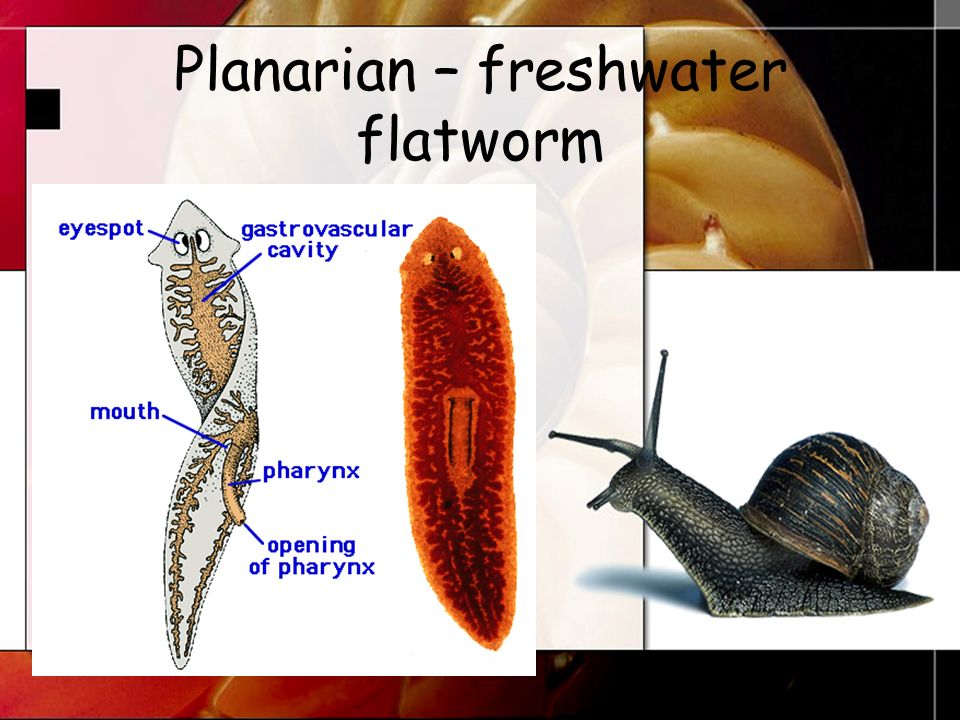 Planarian – freshwater flatworm

eyespot
gastrovascular cavity
mouth
pharynx
opening of pharynx